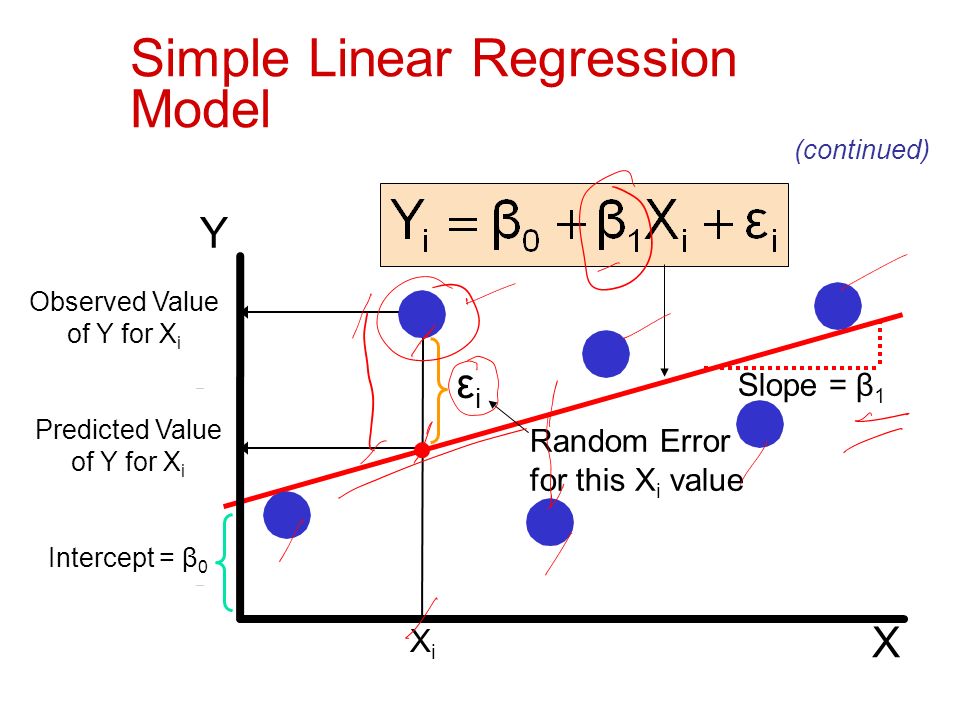 Simple Linear Regression Model

(continued)

$Y_i = \beta_0 + \beta_1 X_i + \varepsilon_i$

Y

Observed Value of Y for $X_i$

$\varepsilon_i$

Slope = $\beta_1$

Predicted Value of Y for $X_i$

Random Error for this $X_i$ value

Intercept = $\beta_0$

$X_i$

X